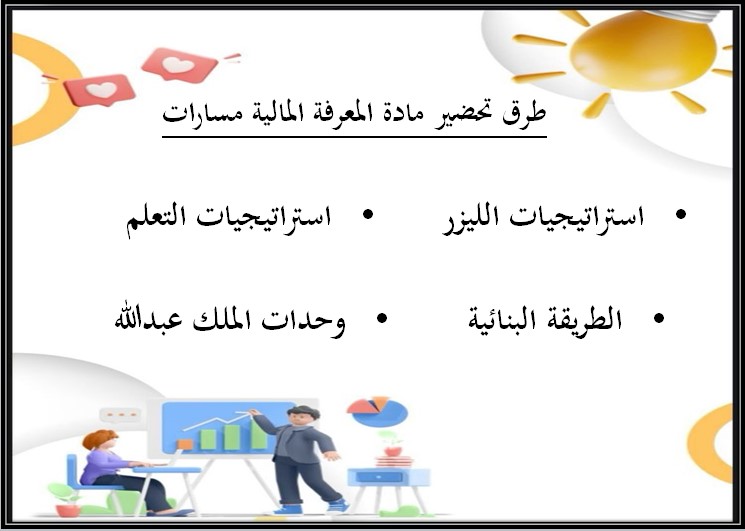 طرق تحضير مادة المعرفة المالية مسارات

• استراتيجيات الليزر
• استراتيجيات التعلم

• الطريقة البنائية
• وحدات الملك عبدالله